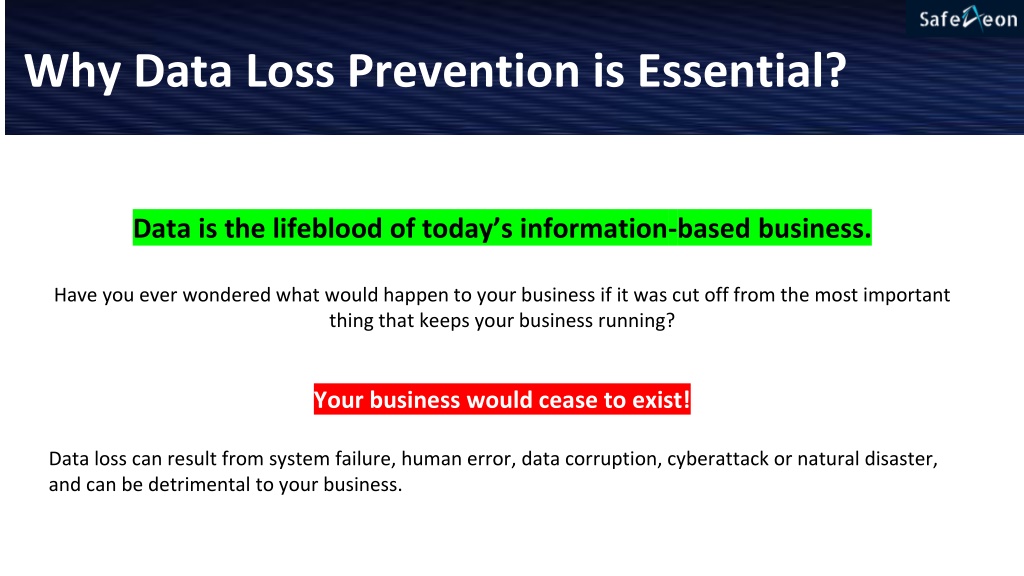 SafeAeon

Why Data Loss Prevention is Essential?

Data is the lifeblood of today's information-based business.

Have you ever wondered what would happen to your business if it was cut off from the most important thing that keeps your business running?

Your business would cease to exist!

Data loss can result from system failure, human error, data corruption, cyberattack or natural disaster, and can be detrimental to your business.